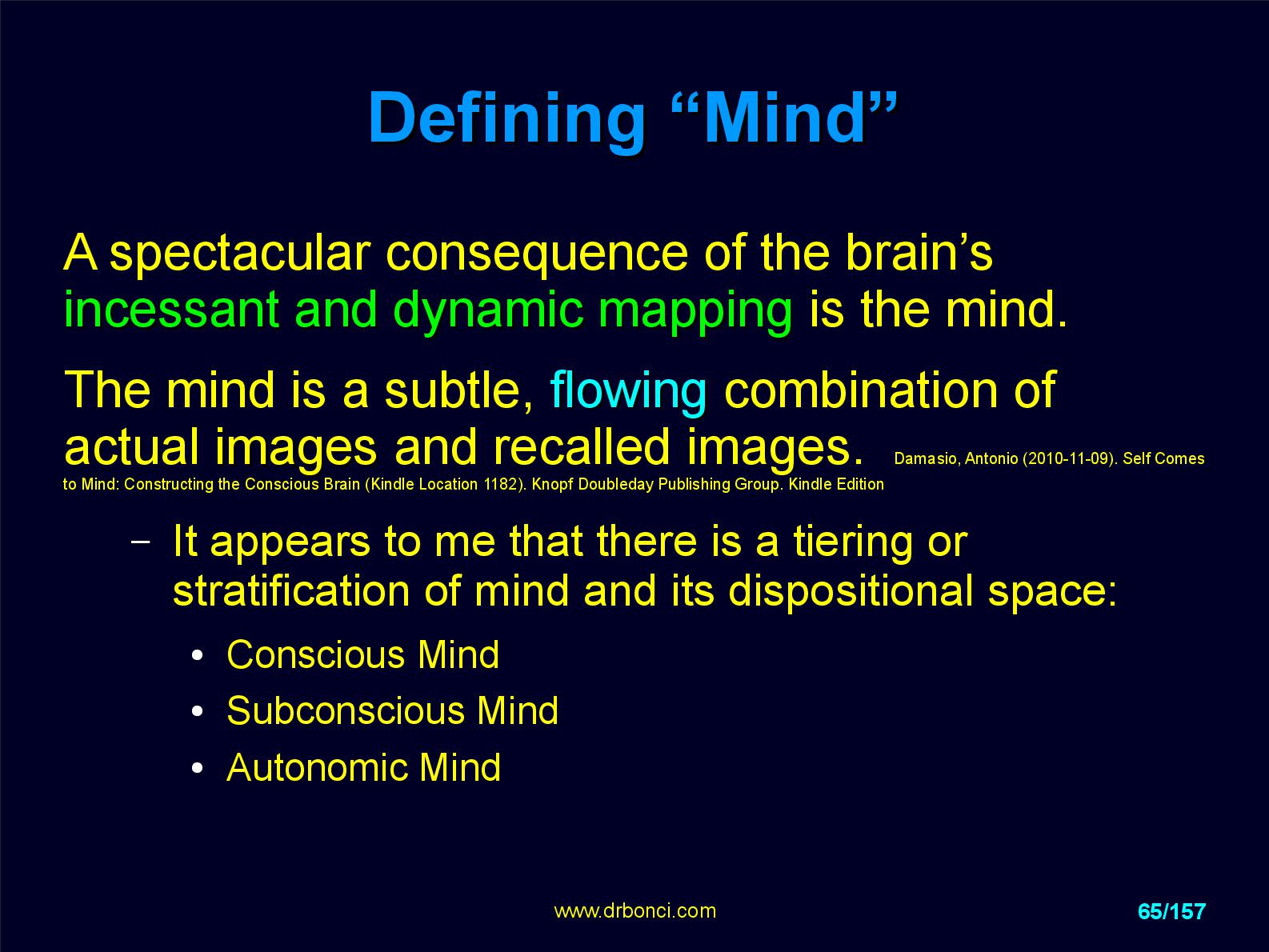 Defining “Mind”

A spectacular consequence of the brain’s incessant and dynamic mapping is the mind.

The mind is a subtle, flowing combination of actual images and recalled images. Damasio, Antonio (2010-11-09). Self Comes to Mind: Constructing the Conscious Brain (Kindle Location 1182). Knopf Doubleday Publishing Group. Kindle Edition

– It appears to me that there is a tiering or stratification of mind and its dispositional space:

• Conscious Mind
• Subconscious Mind
• Autonomic Mind

www.drbonci.com

65/157